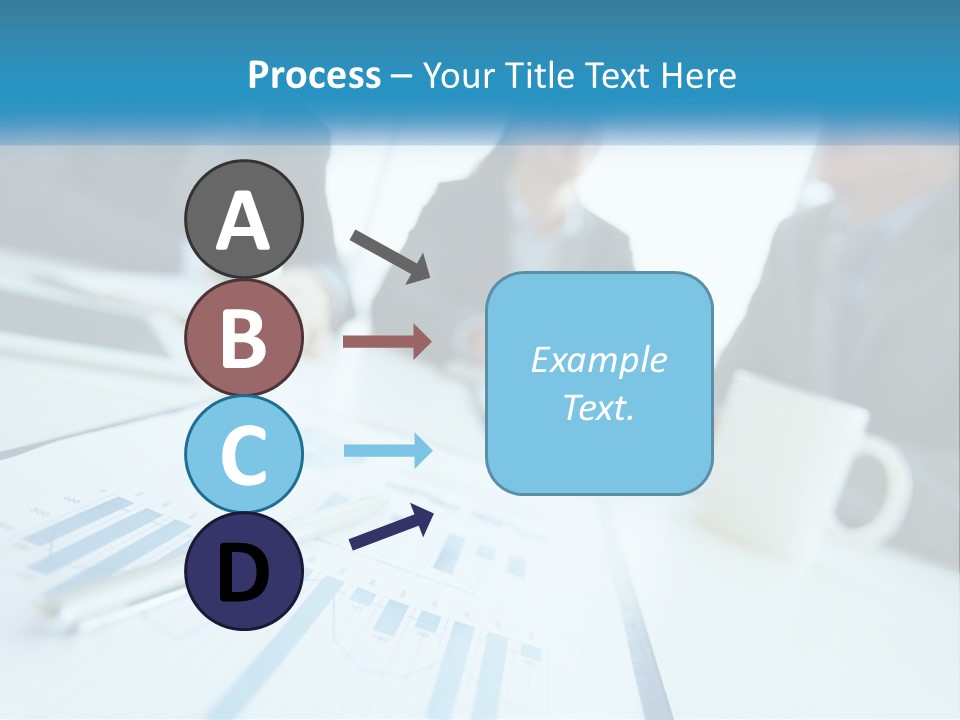 Process – Your Title Text Here

A

B

C

D

Example Text.